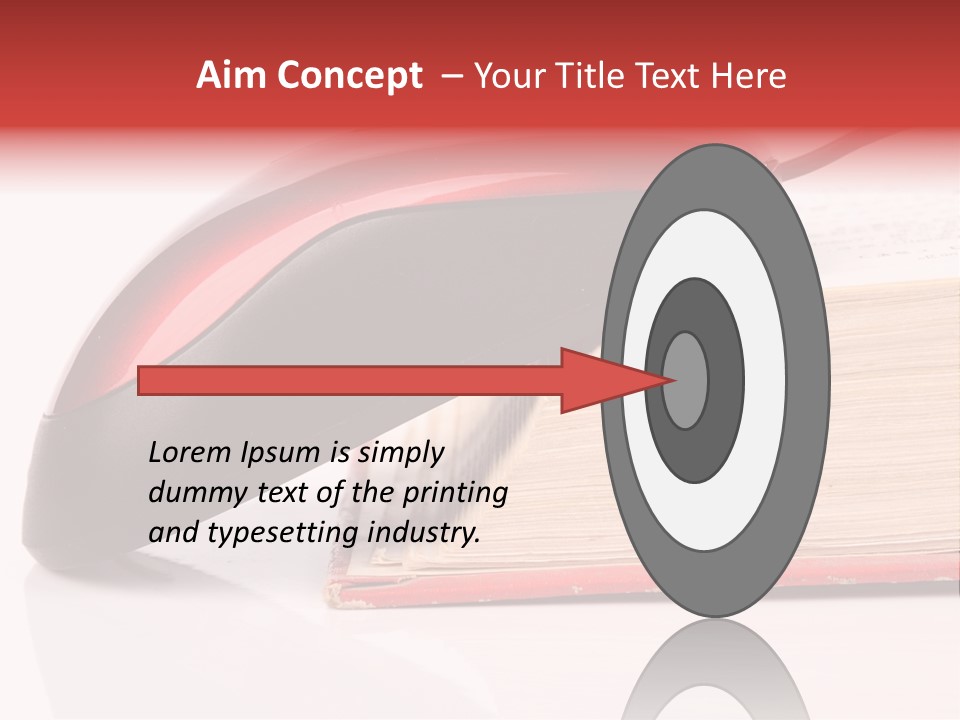 Aim Concept – Your Title Text Here

Lorem Ipsum is simply dummy text of the printing and typesetting industry.